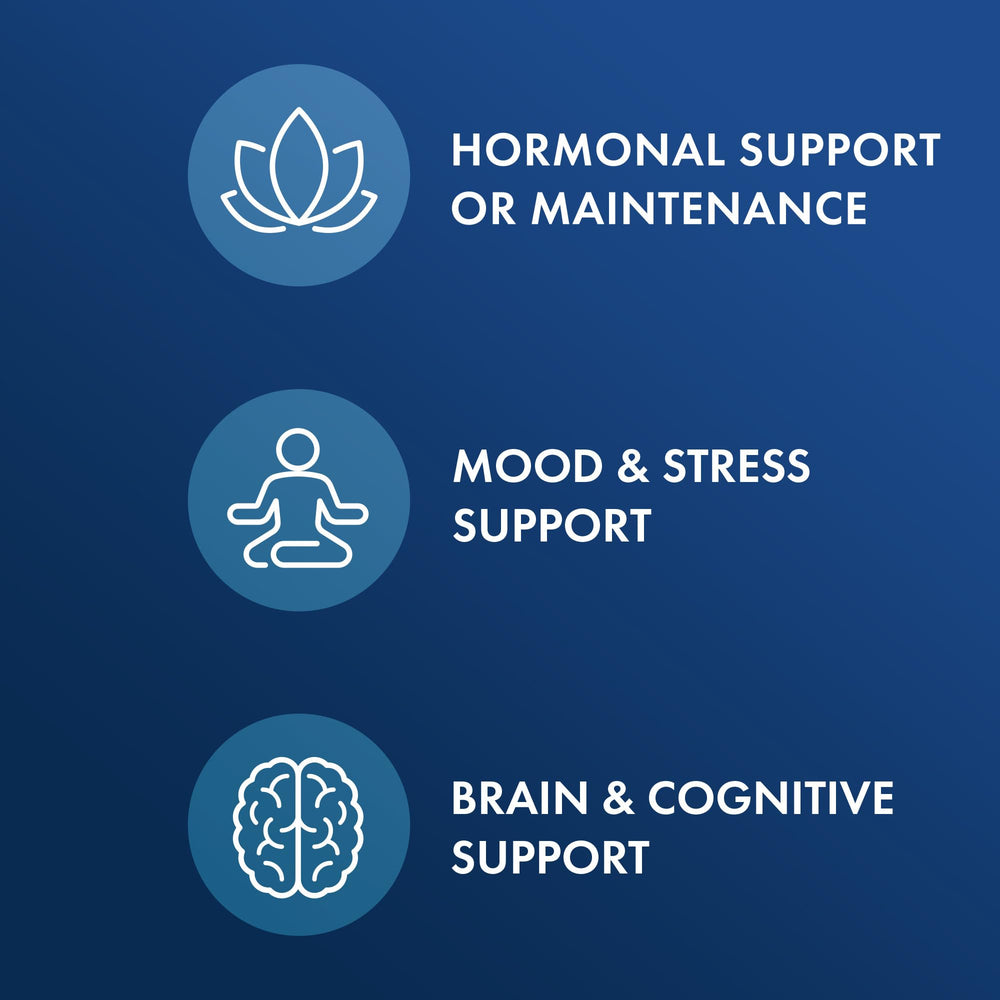 HORMONAL SUPPORT OR MAINTENANCE

MOOD & STRESS SUPPORT

BRAIN & COGNITIVE SUPPORT